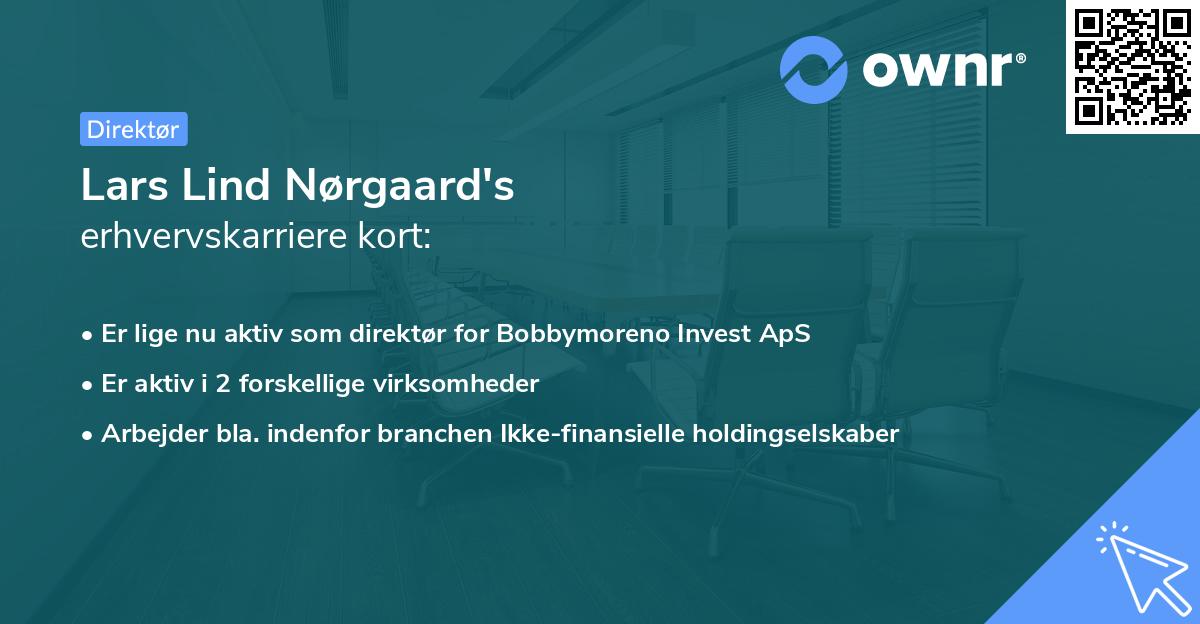 ownr®

Direktør

Lars Lind Nørgaard's
erhvervskarriere kort:

• Er lige nu aktiv som direktør for Bobbymoreno Invest ApS
• Er aktiv i 2 forskellige virksomheder
• Arbejder bla. indenfor branchen Ikke-finansielle holdingselskaber